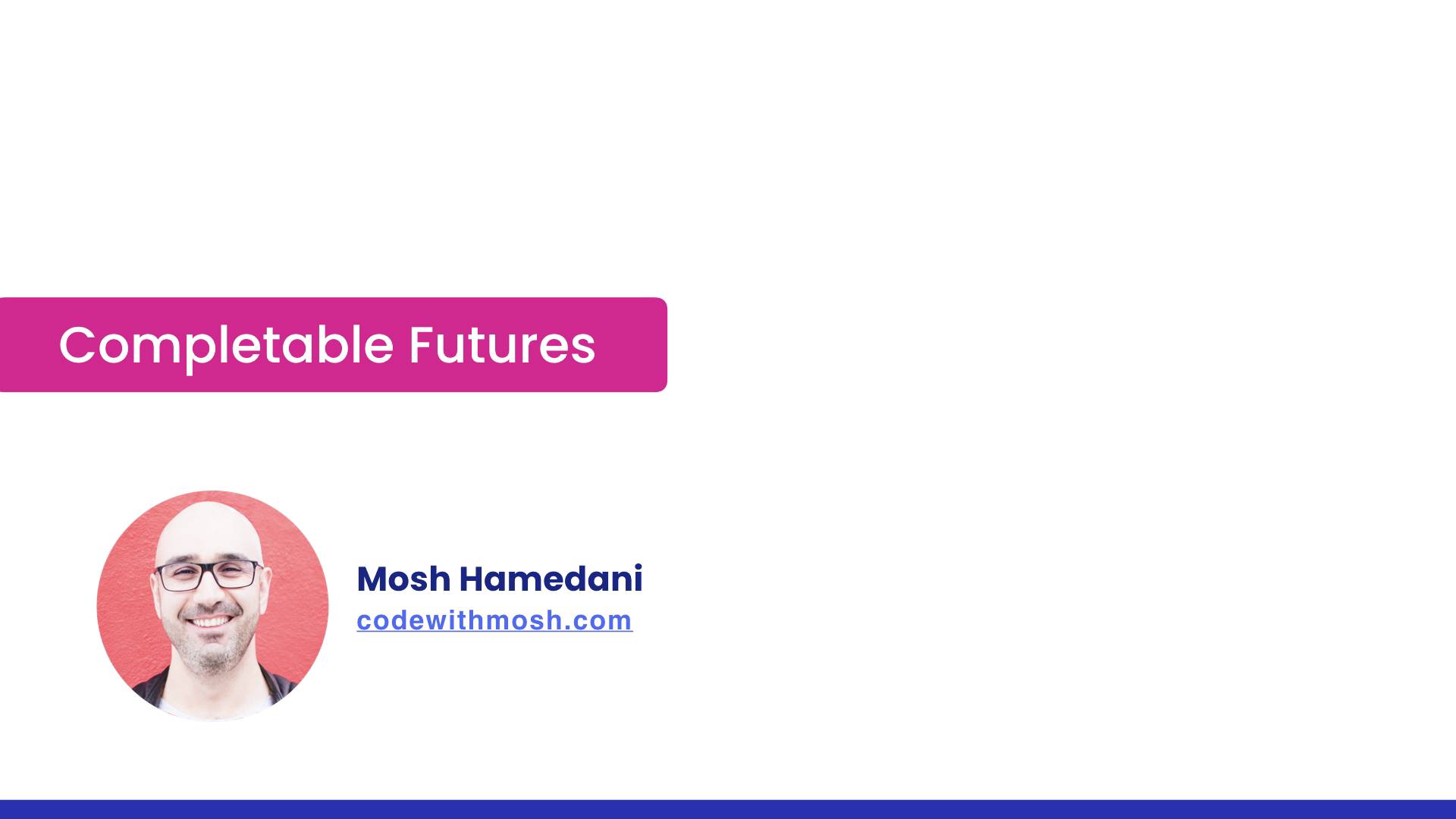 Completable Futures

Mosh Hamedani
codewithmosh.com